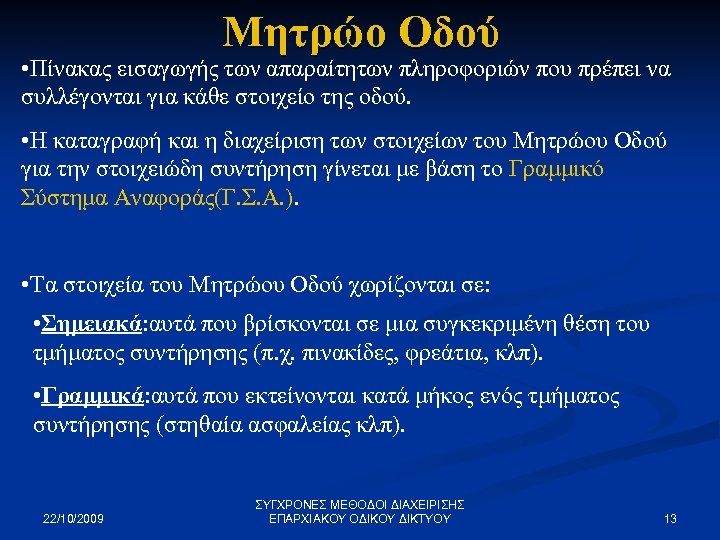 Μητρώο Οδού

•Πίνακας εισαγωγής των απαραίτητων πληροφοριών που πρέπει να συλλέγονται για κάθε στοιχείο της οδού.

•Η καταγραφή και η διαχείριση των στοιχείων του Μητρώου Οδού για την στοιχειώδη συντήρηση γίνεται με βάση το Γραμμικό Σύστημα Αναφοράς(Γ.Σ.Α.).

•Τα στοιχεία του Μητρώου Οδού χωρίζονται σε:

•Σημειακά:αυτά που βρίσκονται σε μια συγκεκριμένη θέση του τμήματος συντήρησης (π.χ. πινακίδες, φρεάτια, κλπ).

•Γραμμικά:αυτά που εκτείνονται κατά μήκος ενός τμήματος συντήρησης (στηθαία ασφαλείας κλπ).

22/10/2009

ΣΥΓΧΡΟΝΕΣ ΜΕΘΟΔΟΙ ΔΙΑΧΕΙΡΙΣΗΣ ΕΠΑΡΧΙΑΚΟΥ ΟΔΙΚΟΥ ΔΙΚΤΥΟΥ

13